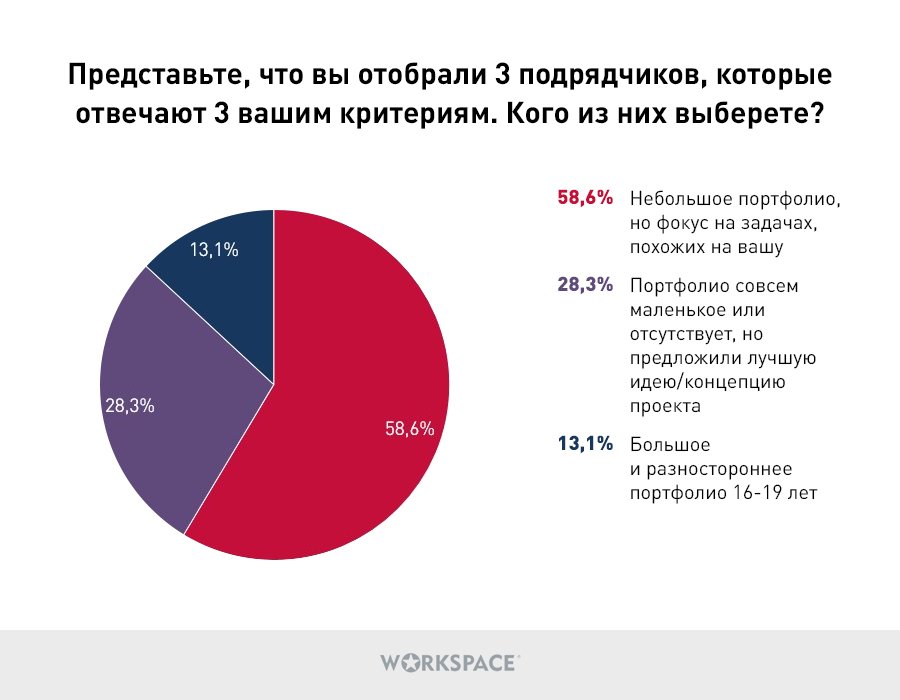 Представьте, что вы отобрали 3 подрядчиков, которые отвечают 3 вашим критериям. Кого из них выберете?

13,1%

28,3%

58,6%

58,6% Небольшое портфолио, но фокус на задачах, похожих на вашу

28,3% Портфолио совсем маленькое или отсутствует, но предложили лучшую идею/концепцию проекта

13,1% Большое и разностороннее портфолио 16-19 лет

WORKSPACE